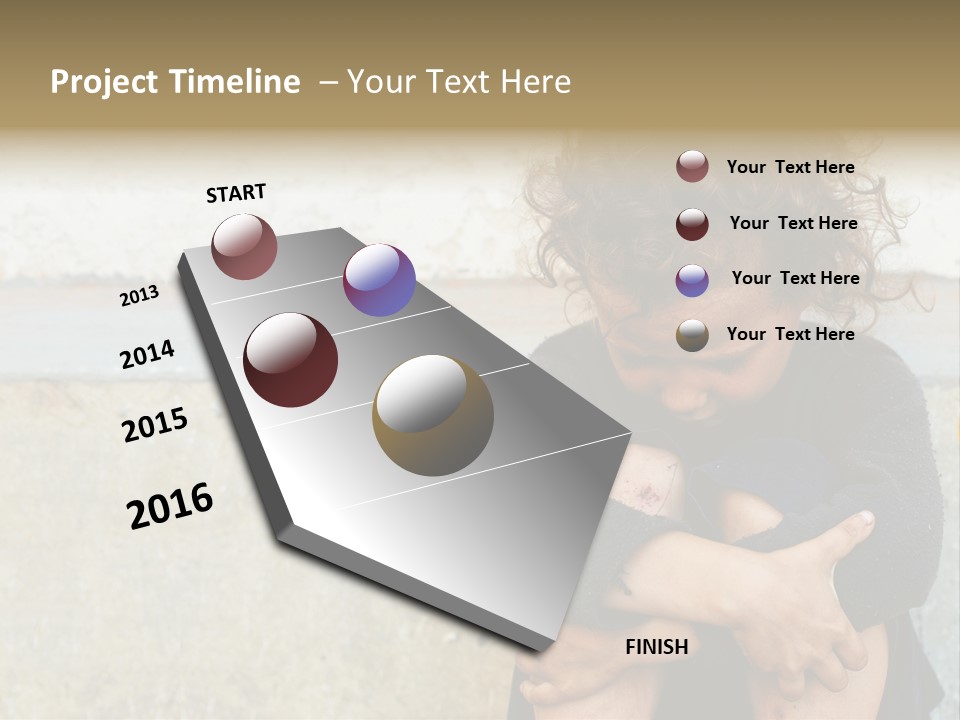 Project Timeline – Your Text Here

START

2013

2014

2015

2016

FINISH

Your Text Here

Your Text Here

Your Text Here

Your Text Here